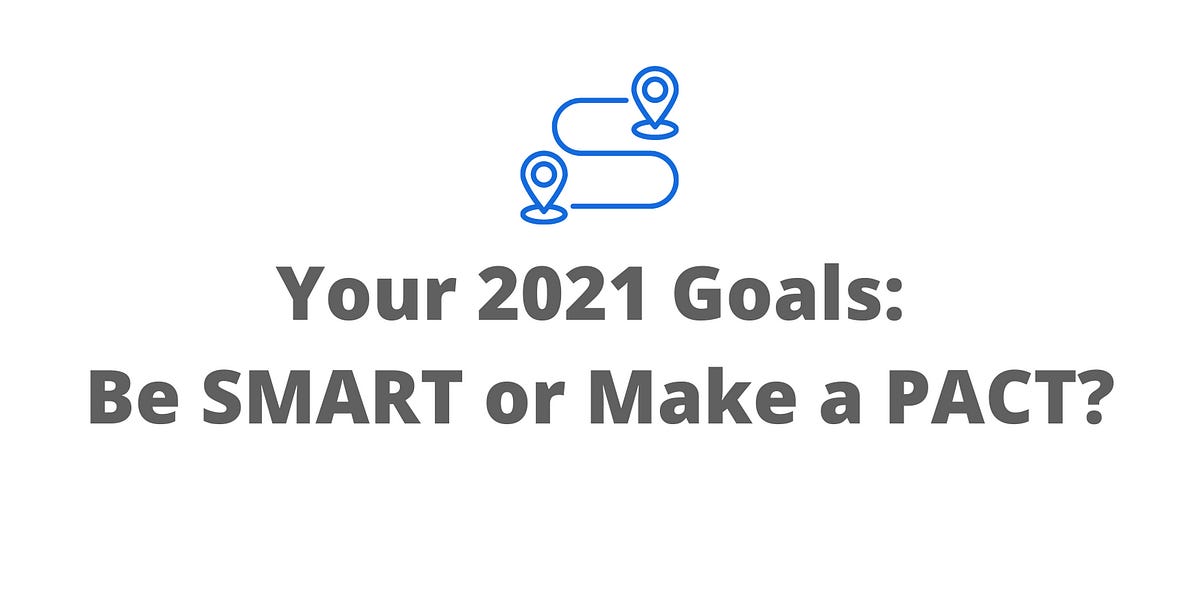 Your 2021 Goals:
Be SMART or Make a PACT?